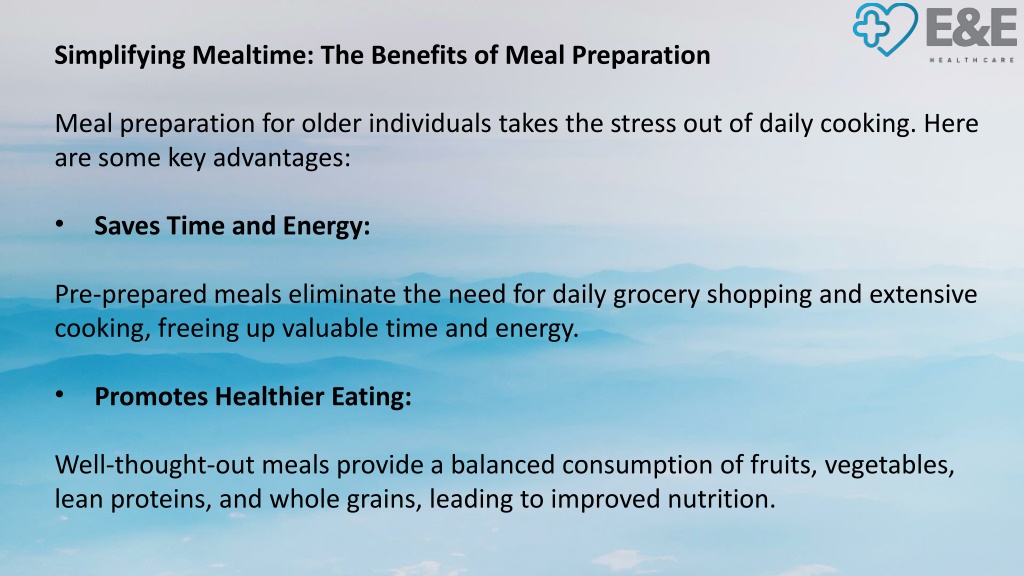 E&E
HEALTH CARE

Simplifying Mealtime: The Benefits of Meal Preparation

Meal preparation for older individuals takes the stress out of daily cooking. Here are some key advantages:

• Saves Time and Energy:

Pre-prepared meals eliminate the need for daily grocery shopping and extensive cooking, freeing up valuable time and energy.

• Promotes Healthier Eating:

Well-thought-out meals provide a balanced consumption of fruits, vegetables, lean proteins, and whole grains, leading to improved nutrition.